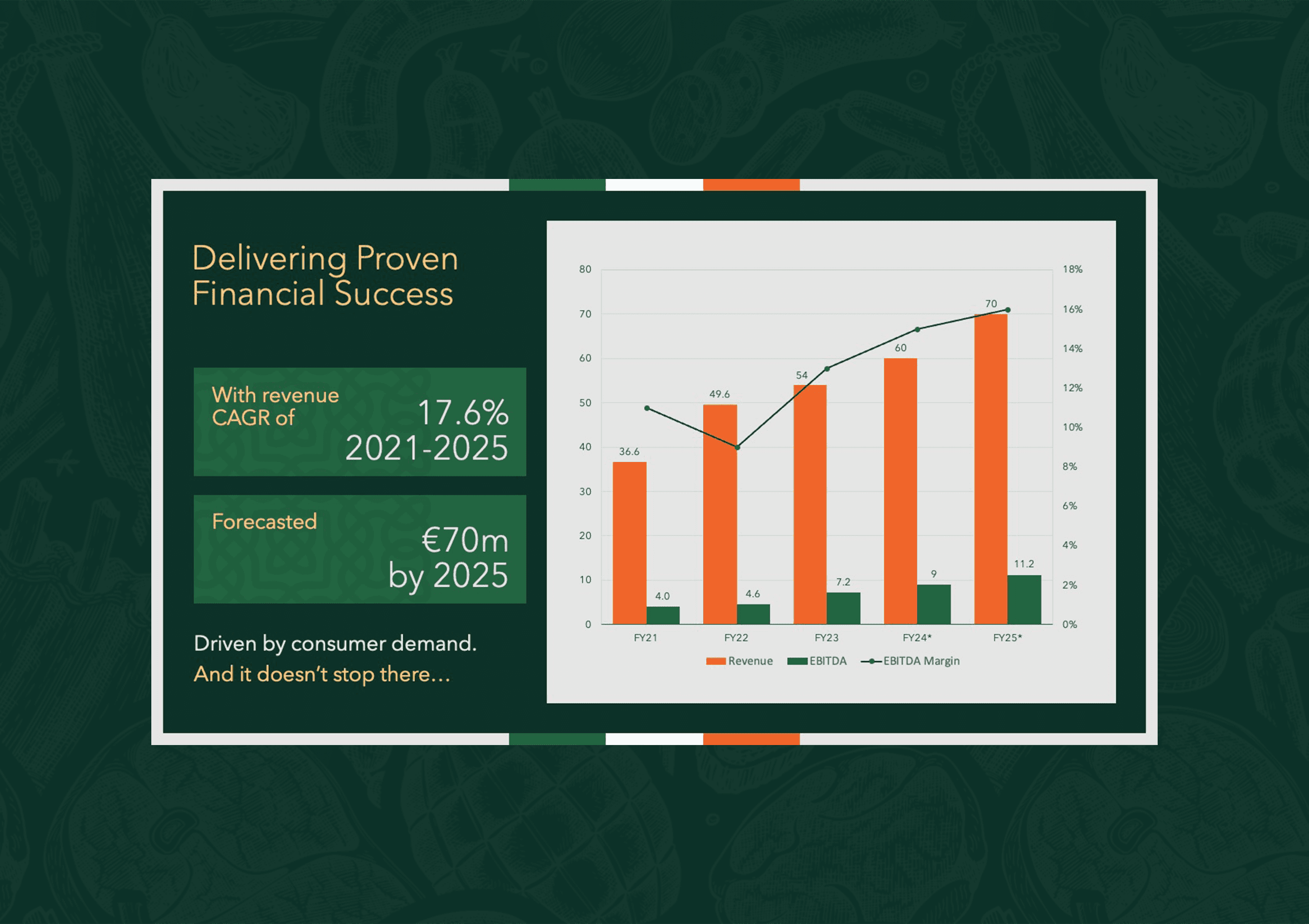 Delivering Proven Financial Success

With revenue CAGR of
17.6%
2021-2025

Forecasted
€70m
by 2025

Driven by consumer demand.
And it doesn't stop there...

80
70
60
50
40
30
20
10
0

18%
16%
14%
12%
10%
8%
6%
4%
2%
0%

36.6
4.0
49.6
4.6
54
7.2
60
9
70
11.2

FY21
FY22
FY23
FY24*
FY25*

Revenue
EBITDA
EBITDA Margin